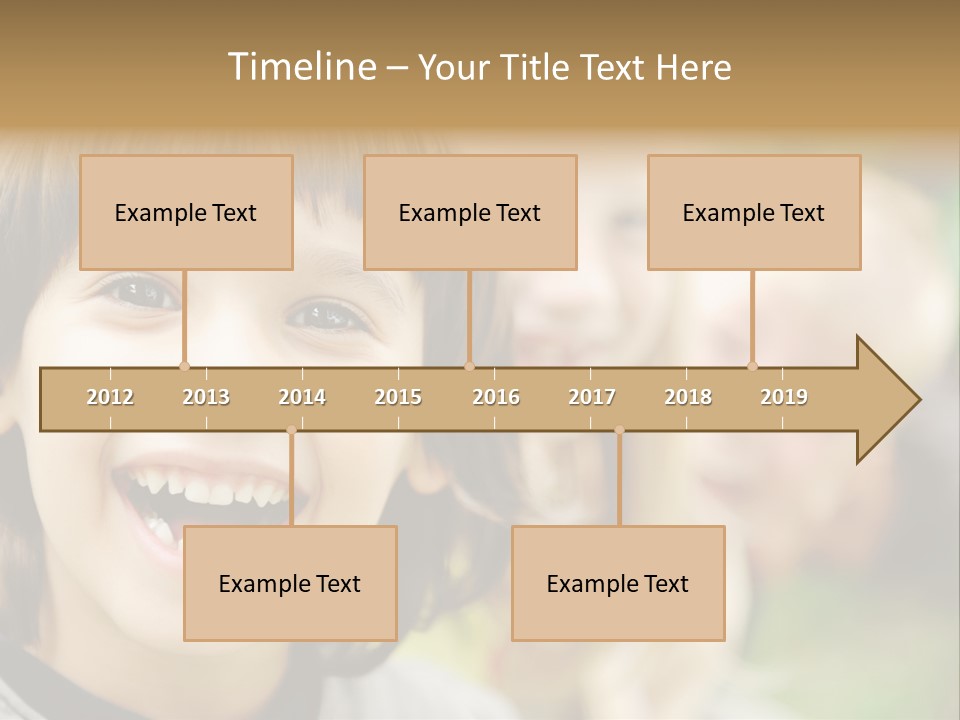 Timeline – Your Title Text Here

Example Text

Example Text

Example Text

2012 2013 2014 2015 2016 2017 2018 2019

Example Text

Example Text